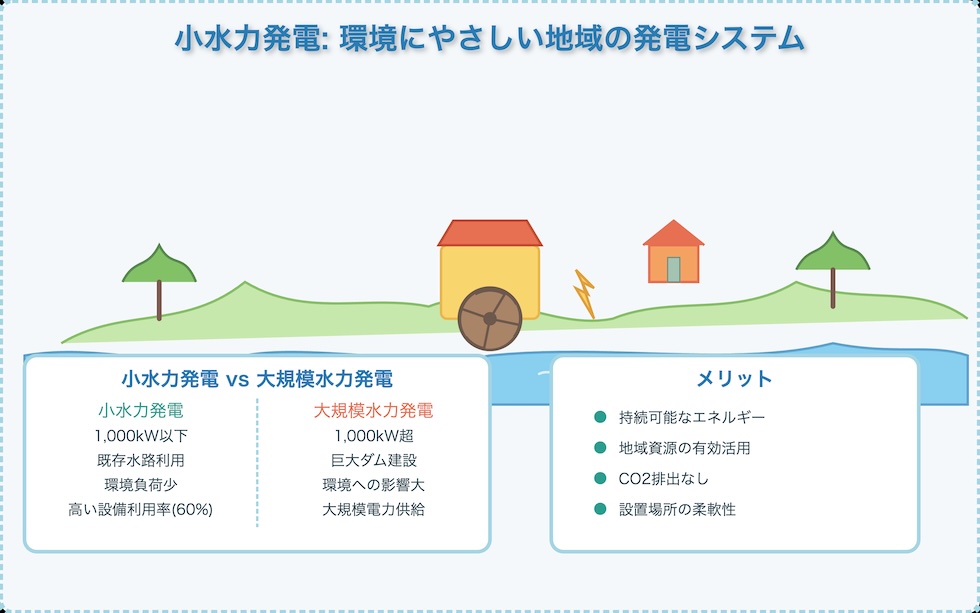 小水力発電: 環境にやさしい地域の発電システム

小水力発電 vs 大規模水力発電

小水力発電
1,000kW以下
既存水路利用
環境負荷少
高い設備利用率(60%)

大規模水力発電
1,000kW超
巨大ダム建設
環境への影響大
大規模電力供給

メリット
持続可能なエネルギー
地域資源の有効活用
CO2排出なし
設置場所の柔軟性